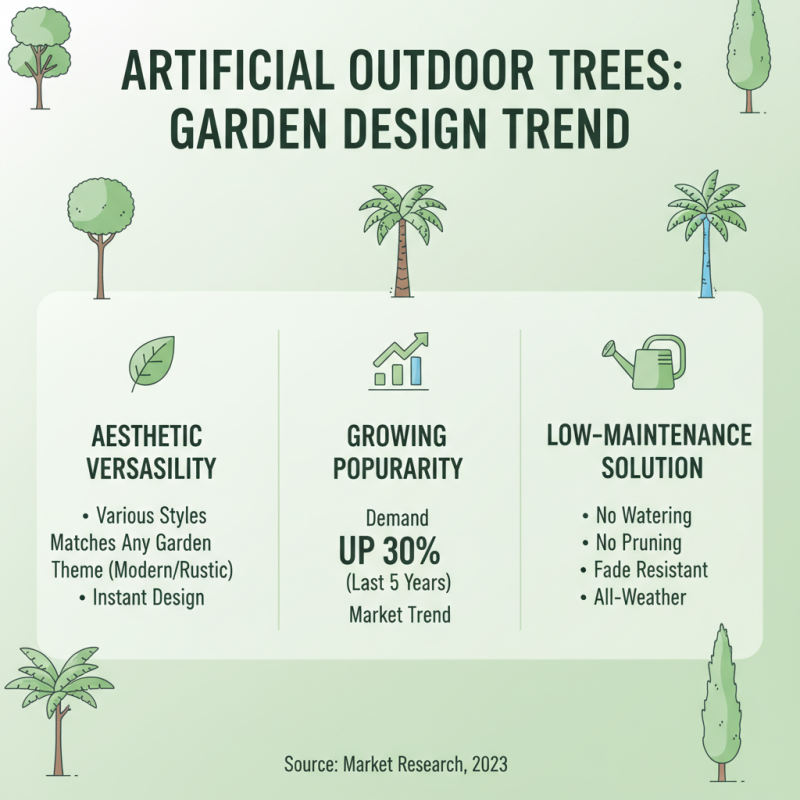 ARTIFICIAL OUTDOOR TREES: GARDEN DESIGN TREND

AESTHETIC VERSASILITY

• Various Styles
Matches Any Garden Theme (Modern/Rustic)
• Instant Design

GROWING POPURARITY

Demand
UP 30%
(Last 5 Years)
Market Trend

LOW-MAINTENANCE SOLUTION

• No Watering
• No Pruning
• Fade Resistant
• All-Weather

Source: Market Research, 2023